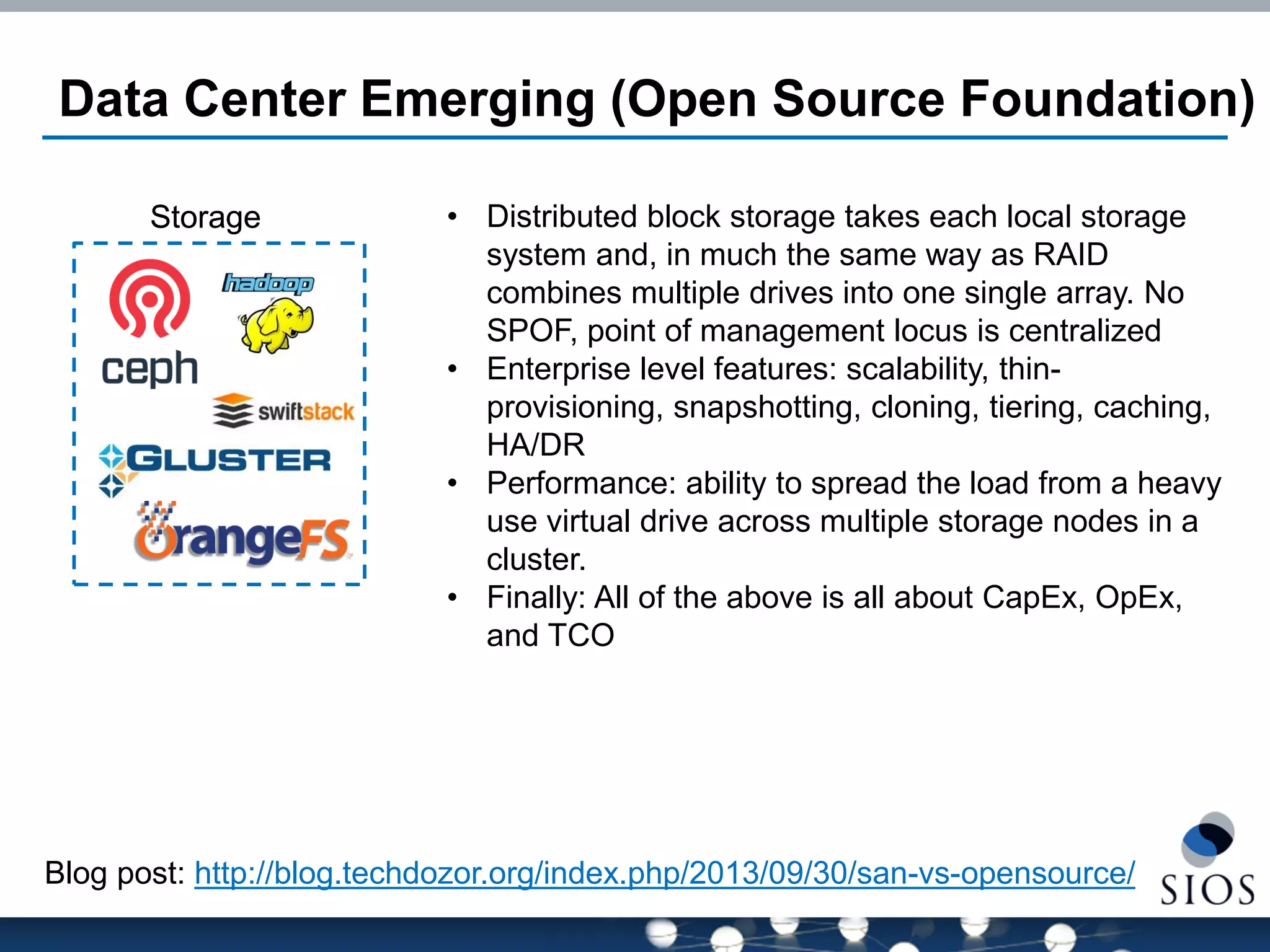 Data Center Emerging (Open Source Foundation)

Storage

ceph

hadoop

swiftstack

GLUSTER

OrangeFS

• Distributed block storage takes each local storage system and, in much the same way as RAID combines multiple drives into one single array. No SPOF, point of management locus is centralized
• Enterprise level features: scalability, thin-provisioning, snapshotting, cloning, tiering, caching, HA/DR
• Performance: ability to spread the load from a heavy use virtual drive across multiple storage nodes in a cluster.
• Finally: All of the above is all about CapEx, OpEx, and TCO

Blog post: http://blog.techdozor.org/index.php/2013/09/30/san-vs-opensource/

SIOS